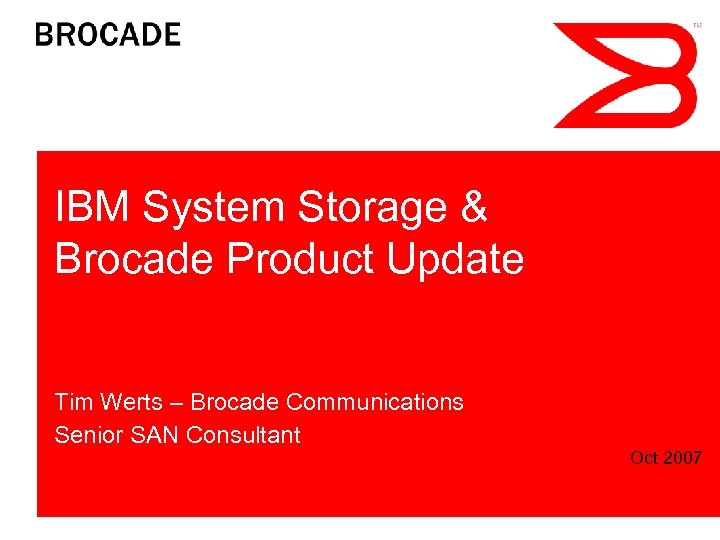 BROCADE

TM

IBM System Storage & Brocade Product Update

Tim Werts – Brocade Communications
Senior SAN Consultant

Oct 2007